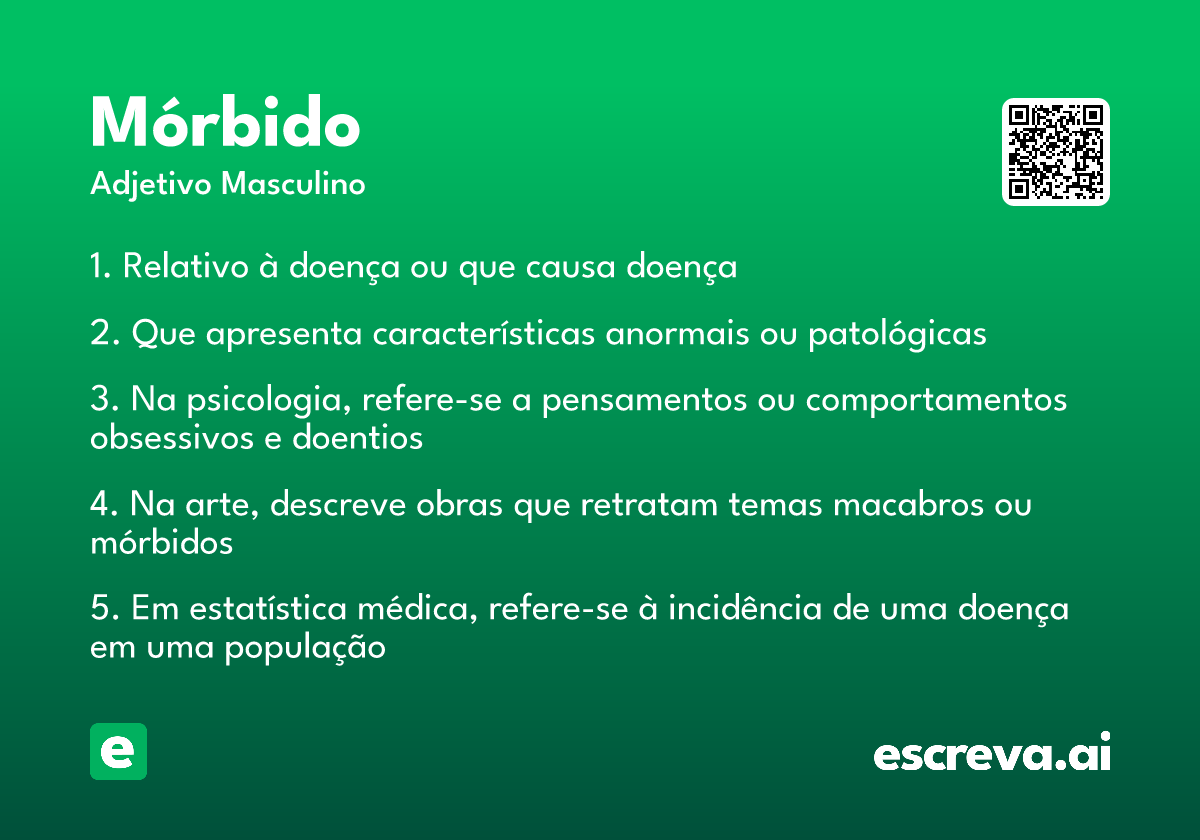 Mórbido
Adjetivo Masculino

1. Relativo à doença ou que causa doença

2. Que apresenta características anormais ou patológicas

3. Na psicologia, refere-se a pensamentos ou comportamentos obsessivos e doentios

4. Na arte, descreve obras que retratam temas macabros ou mórbidos

5. Em estatística médica, refere-se à incidência de uma doença em uma população

e

escreva.ai